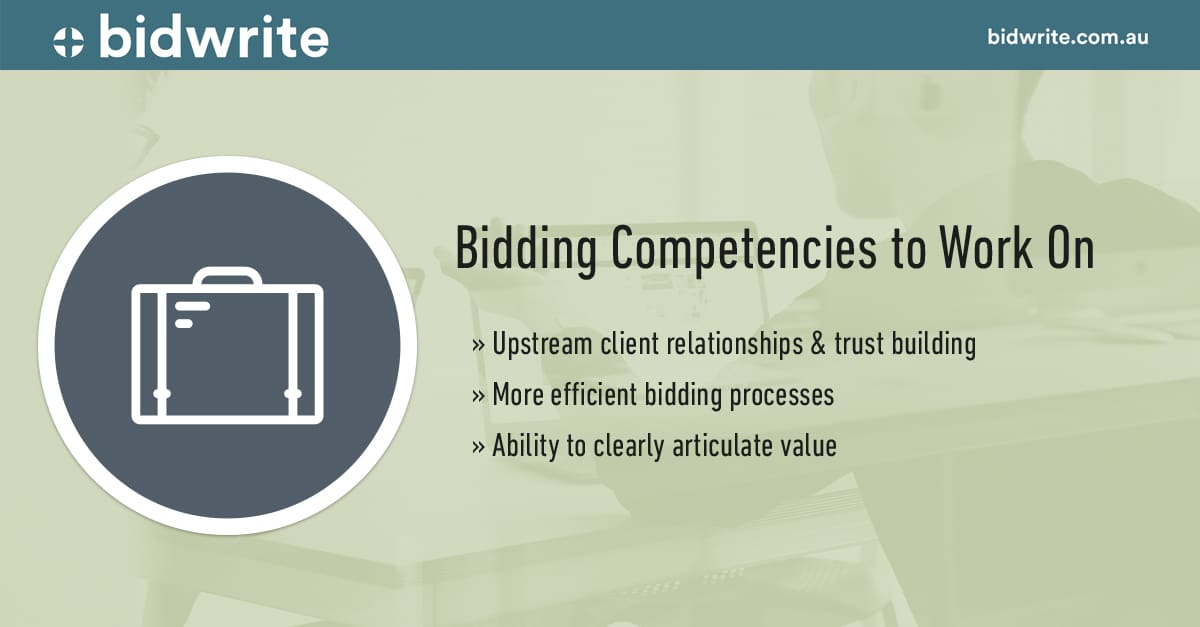 bidwrite

bidwrite.com.au

Bidding Competencies to Work On

» Upstream client relationships & trust building

» More efficient bidding processes

» Ability to clearly articulate value